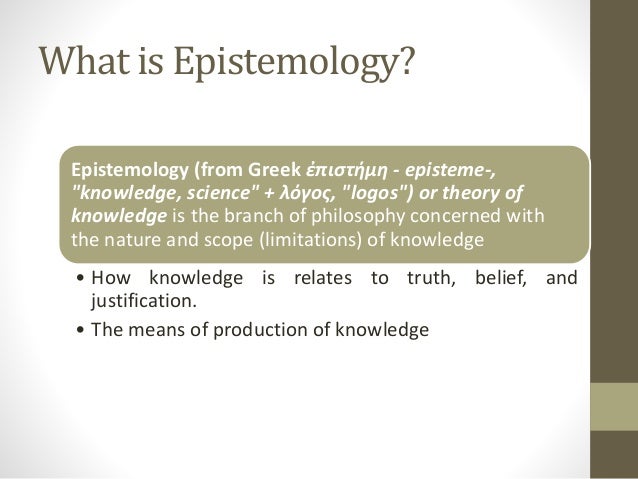 What is Epistemology?

Epistemology (from Greek ἐπιστήμη - episteme-, "knowledge, science" + λόγος, "logos") or theory of knowledge is the branch of philosophy concerned with the nature and scope (limitations) of knowledge

• How knowledge is relates to truth, belief, and justification.

• The means of production of knowledge